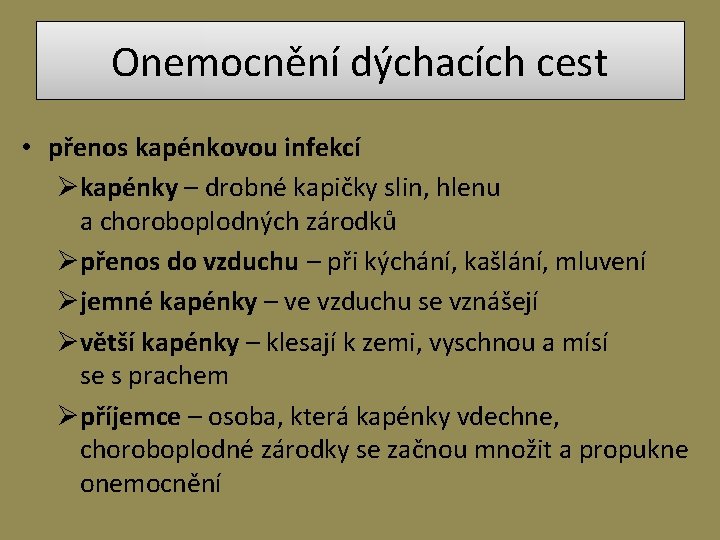 Onemocnění dýchacích cest

• přenos kapénkovou infekcí
➢ kapénky – drobné kapičky slin, hlenu a choroboplodných zárodků
➢ přenos do vzduchu – při kýchání, kašlání, mluvení
➢ jemné kapénky – ve vzduchu se vznášejí
➢ větší kapénky – klesají k zemi, vyschnou a mísí se s prachem
➢ příjemce – osoba, která kapénky vdechne, choroboplodné zárodky se začnou množit a propukne onemocnění